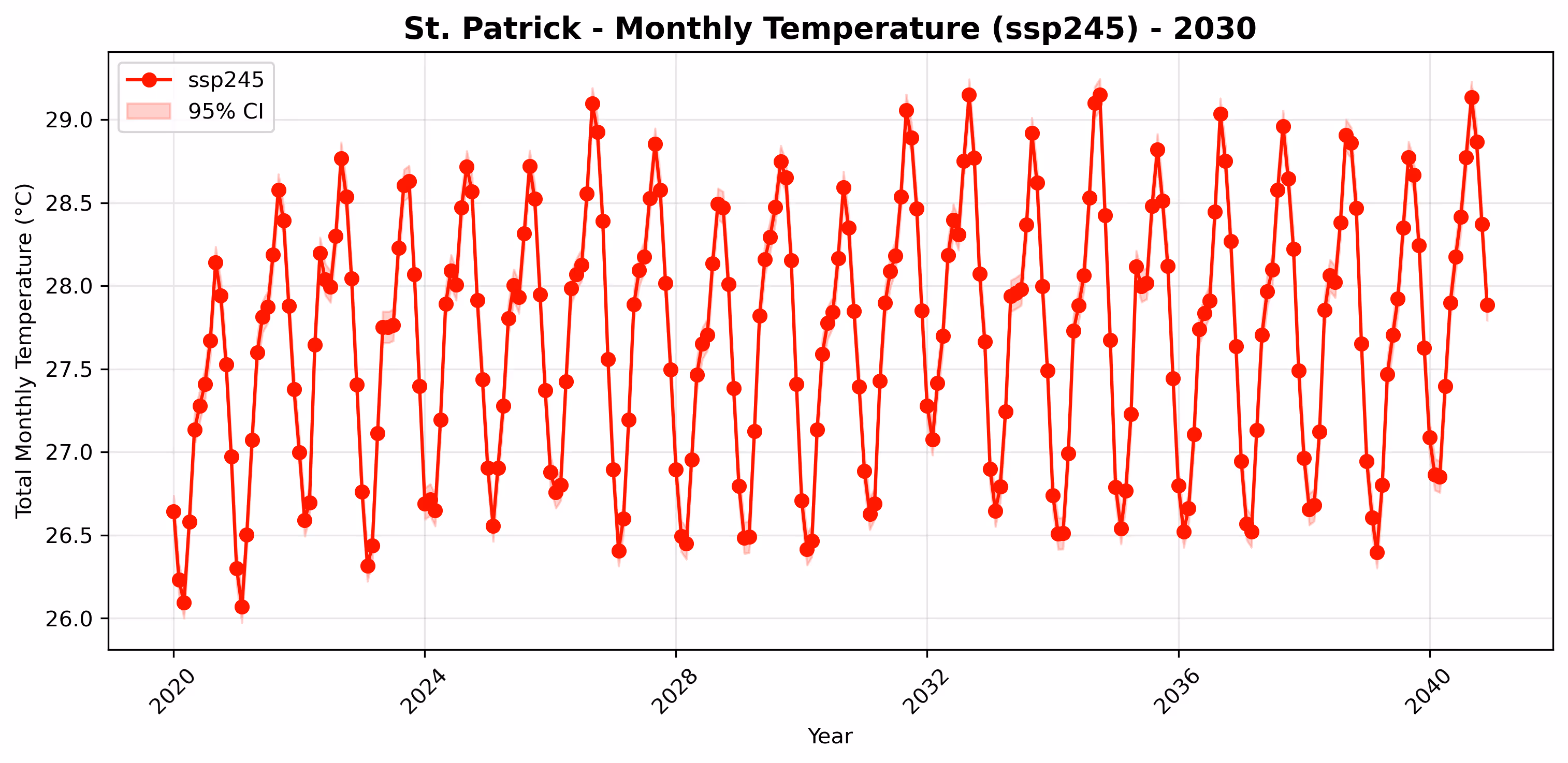 St. Patrick - Monthly Temperature (ssp245) - 2030

ssp245
95% CI

Total Monthly Temperature (°C)

29.0
28.5
28.0
27.5
27.0
26.5
26.0

2020
2024
2028
2032
2036
2040

Year